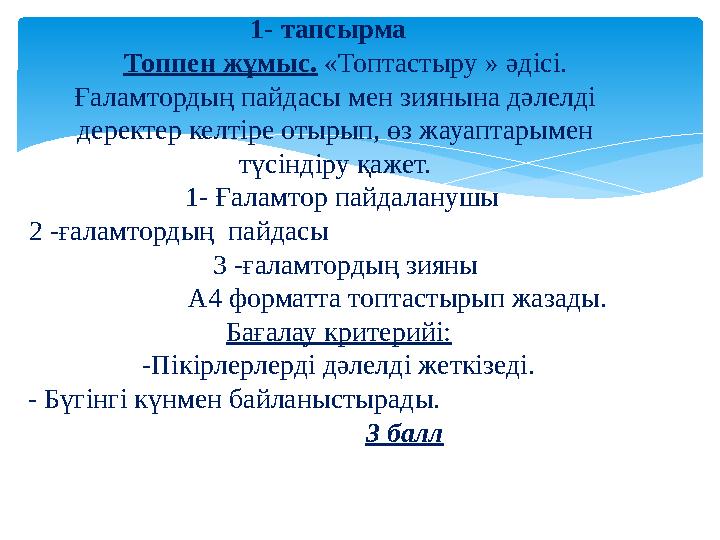 1- тапсырма

Топпен жұмыс. «Топтастыру » әдісі. Ғаламтордың пайдасы мен зиянына дәлелді деректер келтіре отырып, өз жауаптарымен түсіндіру қажет.

1- Ғаламтор пайдаланушы

2 -ғаламтордың пайдасы

3 -ғаламтордың зияны

А4 форматта топтастырып жазады.

Бағалау критерийі:

-Пікірлерлерді дәлелді жеткізеді.

- Бүгінгі күнмен байланыстырады.

3 балл